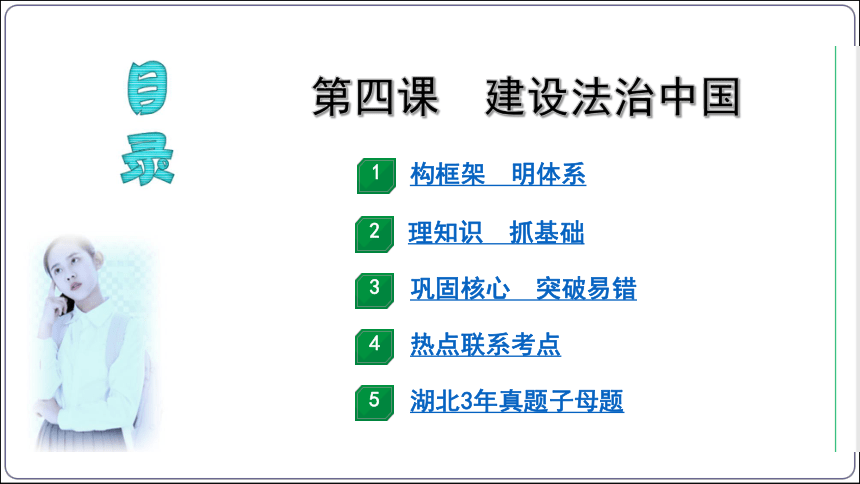 目录

第四课　建设法治中国

1 构框架　明体系

2 理知识　抓基础

3 巩固核心　突破易错

4 热点联系考点

5 湖北3年真题子母题